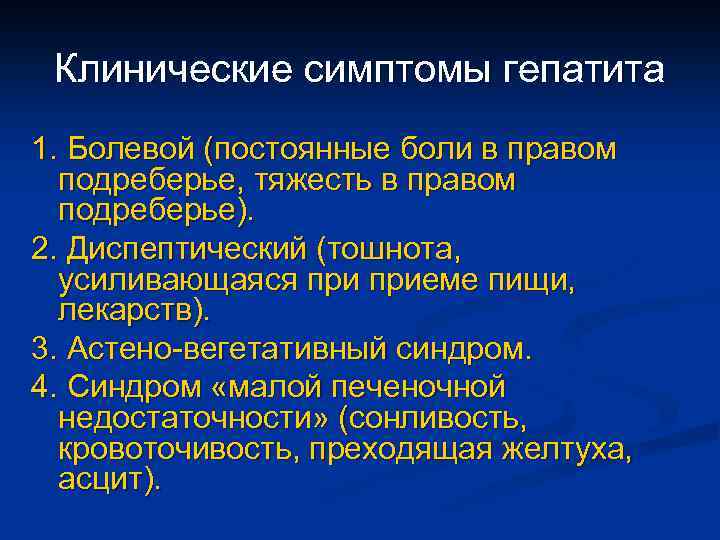 Клинические симптомы гепатита

1. Болевой (постоянные боли в правом подреберье, тяжесть в правом подреберье).

2. Диспептический (тошнота, усиливающаяся при приеме пищи, лекарств).

3. Астено-вегетативный синдром.

4. Синдром «малой печеночной недостаточности» (сонливость, кровоточивость, преходящая желтуха, асцит).